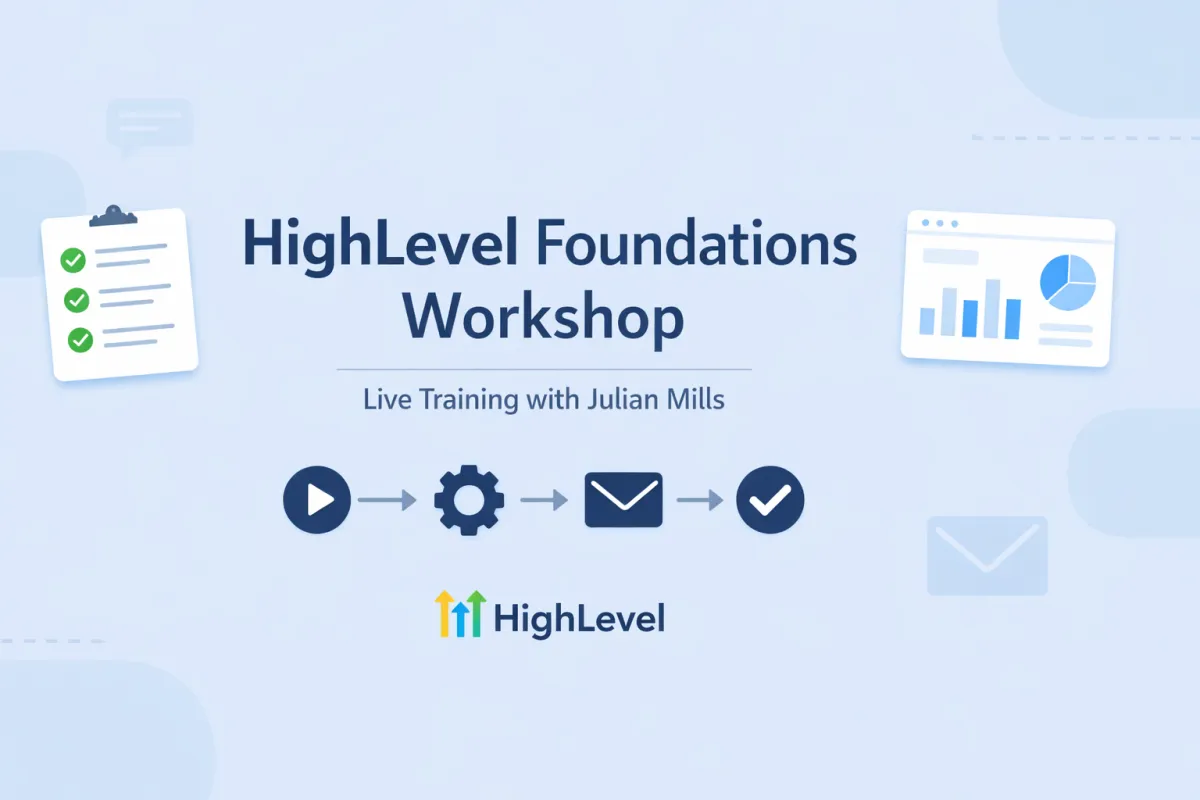 HighLevel Foundations Workshop

Live Training with Julian Mills

HighLevel